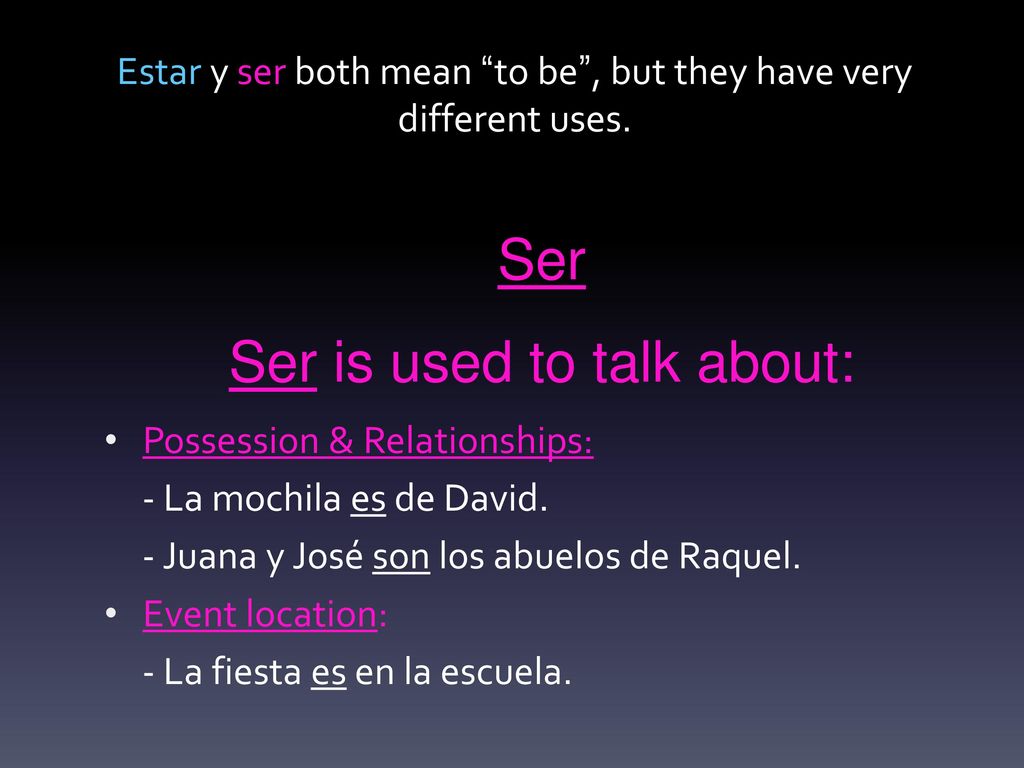 Estar y ser both mean “to be”, but they have very different uses.

Ser

Ser is used to talk about:

• Possession & Relationships:
- La mochila es de David.
- Juana y José son los abuelos de Raquel.
• Event location:
- La fiesta es en la escuela.